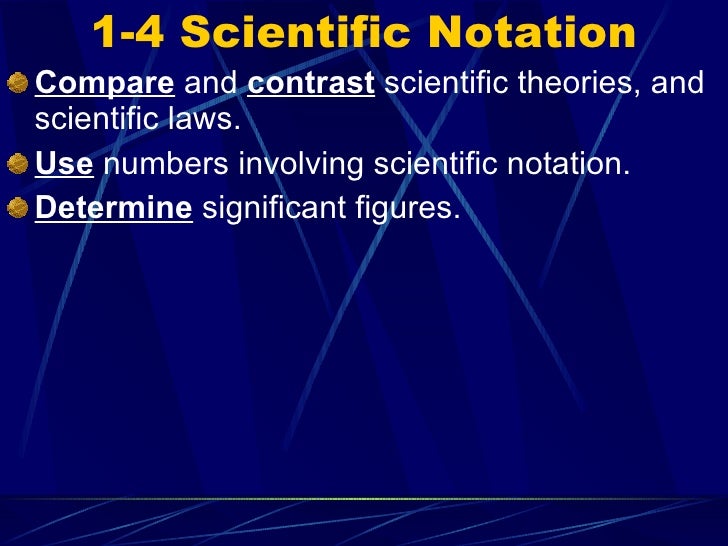 1-4 Scientific Notation

Compare and contrast scientific theories, and scientific laws.

Use numbers involving scientific notation.

Determine significant figures.